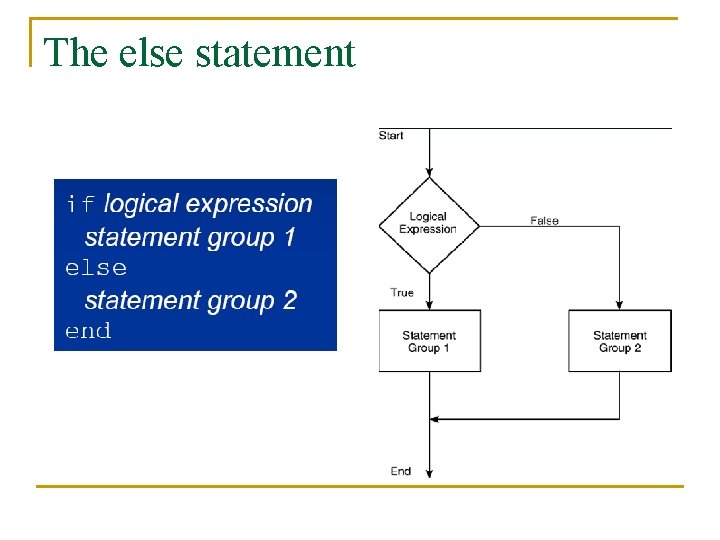 The else statement

if logical expression
statement group 1
else
statement group 2
end

Start

Logical Expression

False

True

Statement Group 1

Statement Group 2

End